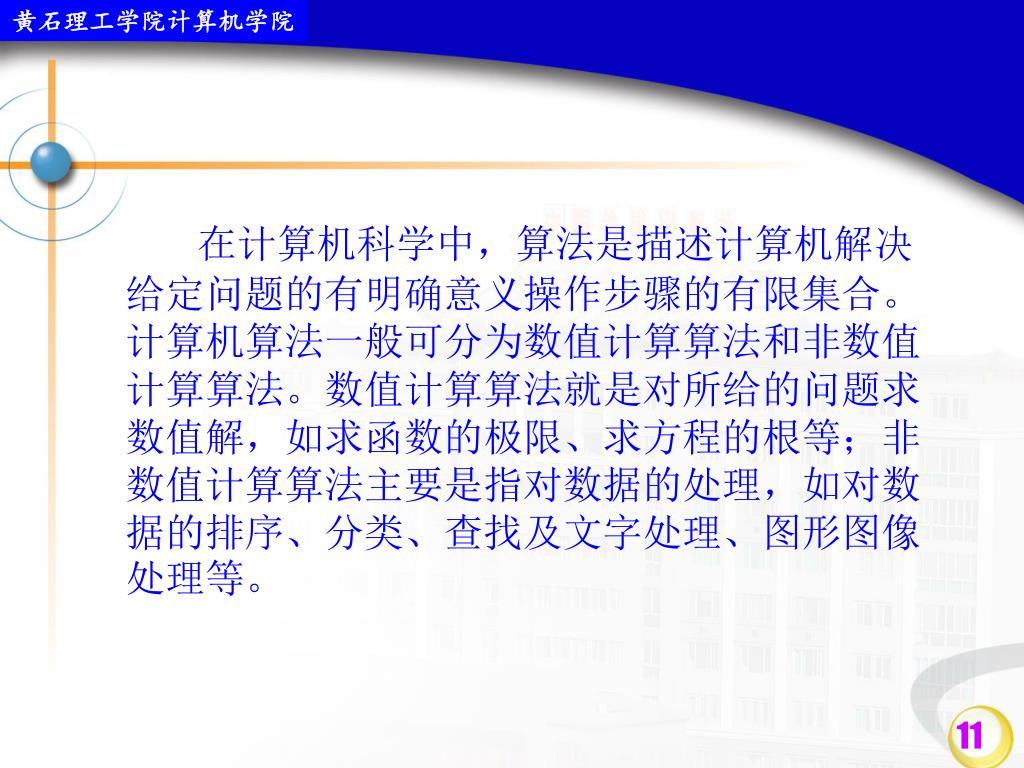 黄石理工学院计算机学院

在计算机科学中，算法是描述计算机解决给定问题的有明确意义操作步骤的有限集合。计算机算法一般可分为数值计算算法和非数值计算算法。数值计算算法就是对所给的问题求数值解，如求函数的极限、求方程的根等；非数值计算算法主要是指对数据的处理，如对数据的排序、分类、查找及文字处理、图形图像处理等。

11